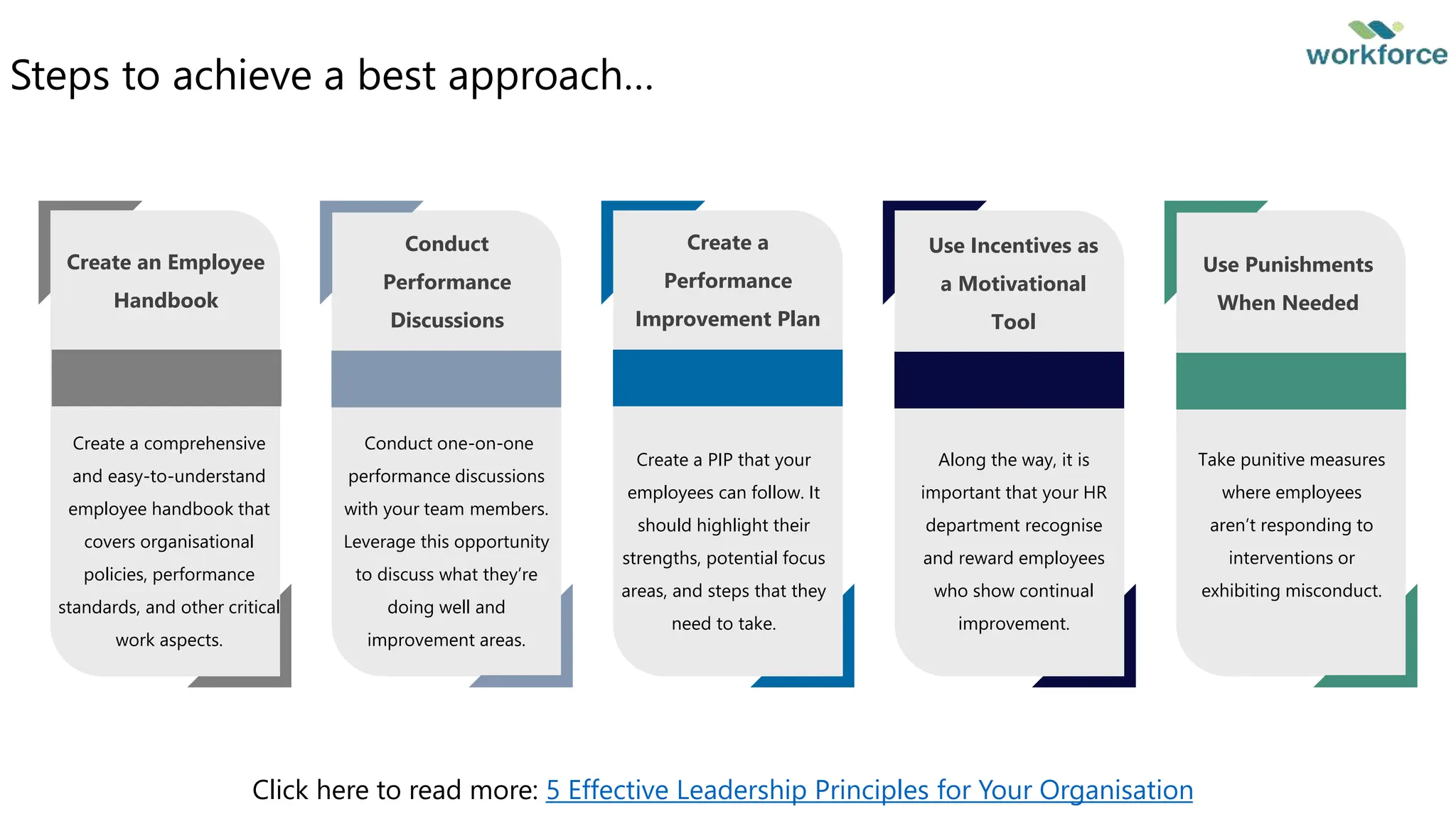 workforce

Steps to achieve a best approach…

Create an Employee Handbook

Create a comprehensive and easy-to-understand employee handbook that covers organisational policies, performance standards, and other critical work aspects.

Conduct Performance Discussions

Conduct one-on-one performance discussions with your team members. Leverage this opportunity to discuss what they're doing well and improvement areas.

Create a Performance Improvement Plan

Create a PIP that your employees can follow. It should highlight their strengths, potential focus areas, and steps that they need to take.

Use Incentives as a Motivational Tool

Along the way, it is important that your HR department recognise and reward employees who show continual improvement.

Use Punishments When Needed

Take punitive measures where employees aren't responding to interventions or exhibiting misconduct.

Click here to read more: 5 Effective Leadership Principles for Your Organisation